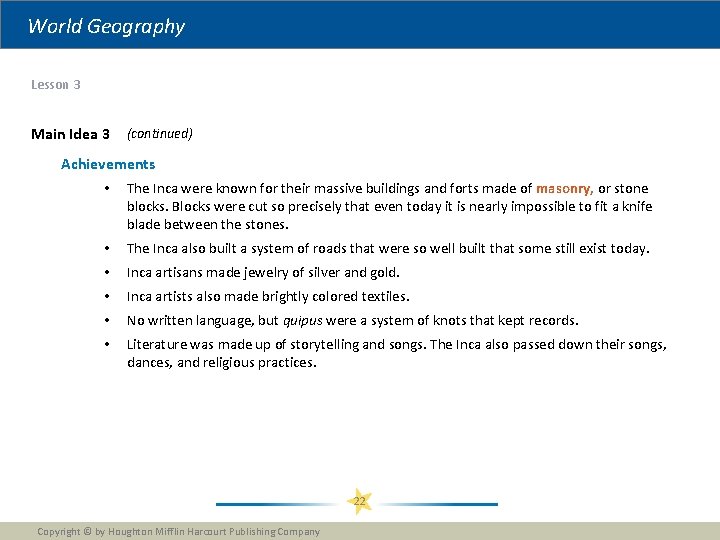 World Geography

Lesson 3

Main Idea 3 (continued)

Achievements

• The Inca were known for their massive buildings and forts made of masonry, or stone blocks. Blocks were cut so precisely that even today it is nearly impossible to fit a knife blade between the stones.

• The Inca also built a system of roads that were so well built that some still exist today.

• Inca artisans made jewelry of silver and gold.

• Inca artists also made brightly colored textiles.

• No written language, but quipus were a system of knots that kept records.

• Literature was made up of storytelling and songs. The Inca also passed down their songs, dances, and religious practices.

22

Copyright © by Houghton Mifflin Harcourt Publishing Company